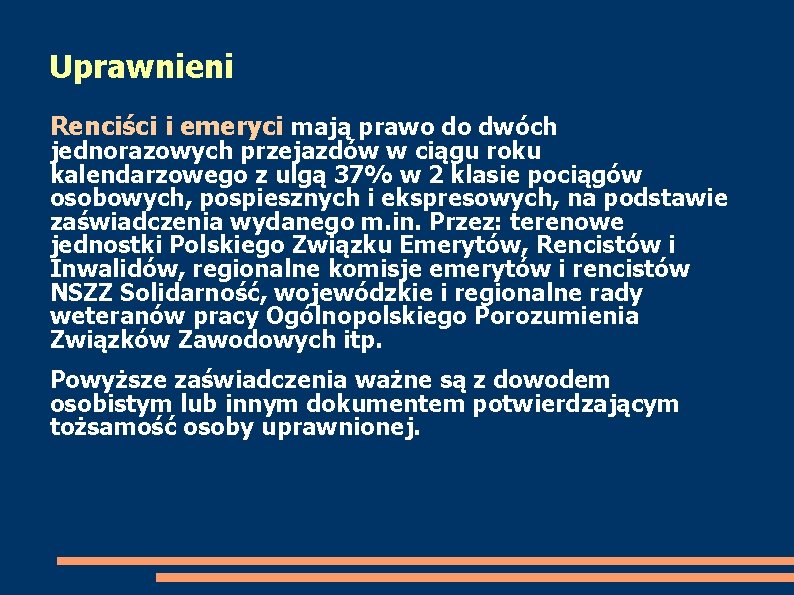 Uprawnieni

Renciści i emeryci mają prawo do dwóch jednorazowych przejazdów w ciągu roku kalendarzowego z ulgą 37% w 2 klasie pociągów osobowych, pospiesznych i ekspresowych, na podstawie zaświadczenia wydanego m.in. Przez: terenowe jednostki Polskiego Związku Emerytów, Rencistów i Inwalidów, regionalne komisje emerytów i rencistów NSZZ Solidarność, wojewódzkie i regionalne rady weteranów pracy Ogólnopolskiego Porozumienia Związków Zawodowych itp.

Powyższe zaświadczenia ważne są z dowodem osobistym lub innym dokumentem potwierdzającym tożsamość osoby uprawnionej.